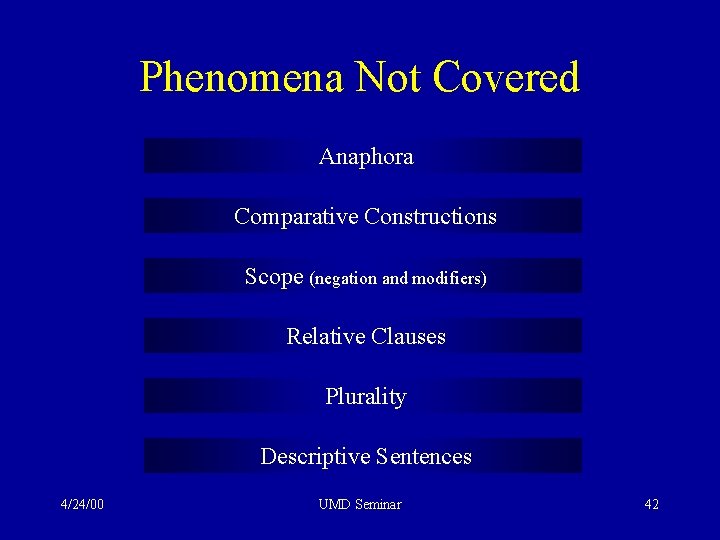 Phenomena Not Covered

Anaphora

Comparative Constructions

Scope (negation and modifiers)

Relative Clauses

Plurality

Descriptive Sentences

4/24/00

UMD Seminar

42